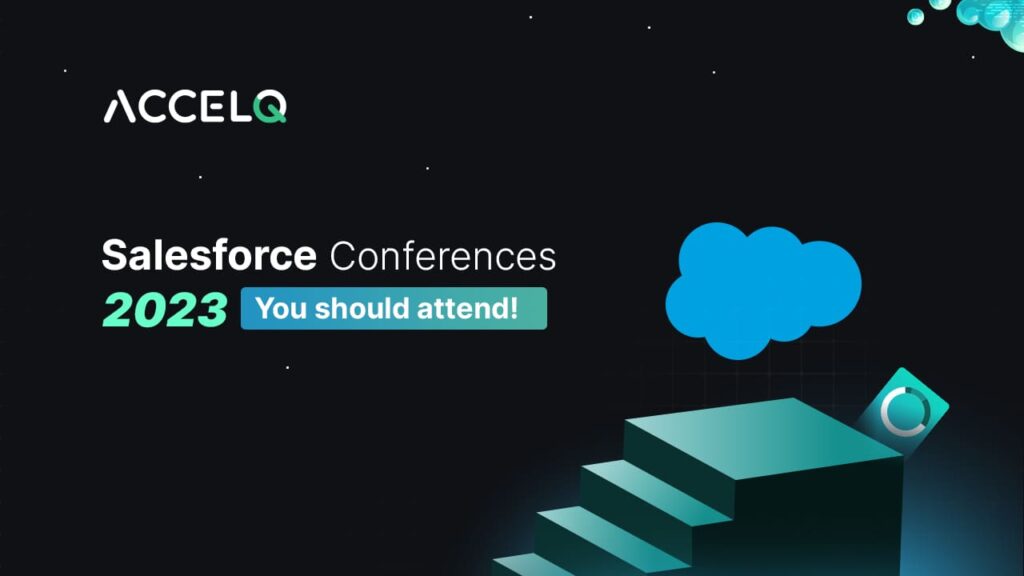 ACCELQ

Salesforce Conferences
2023 You should attend!